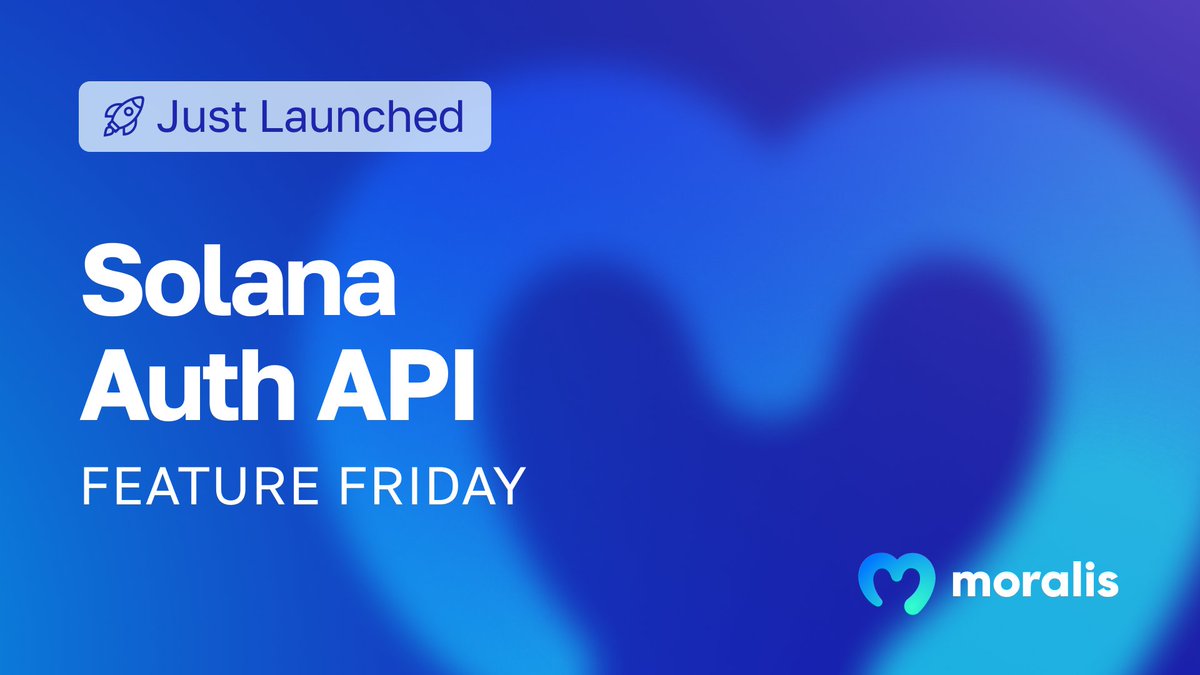 Just Launched

Solana Auth API

FEATURE FRIDAY

moralis